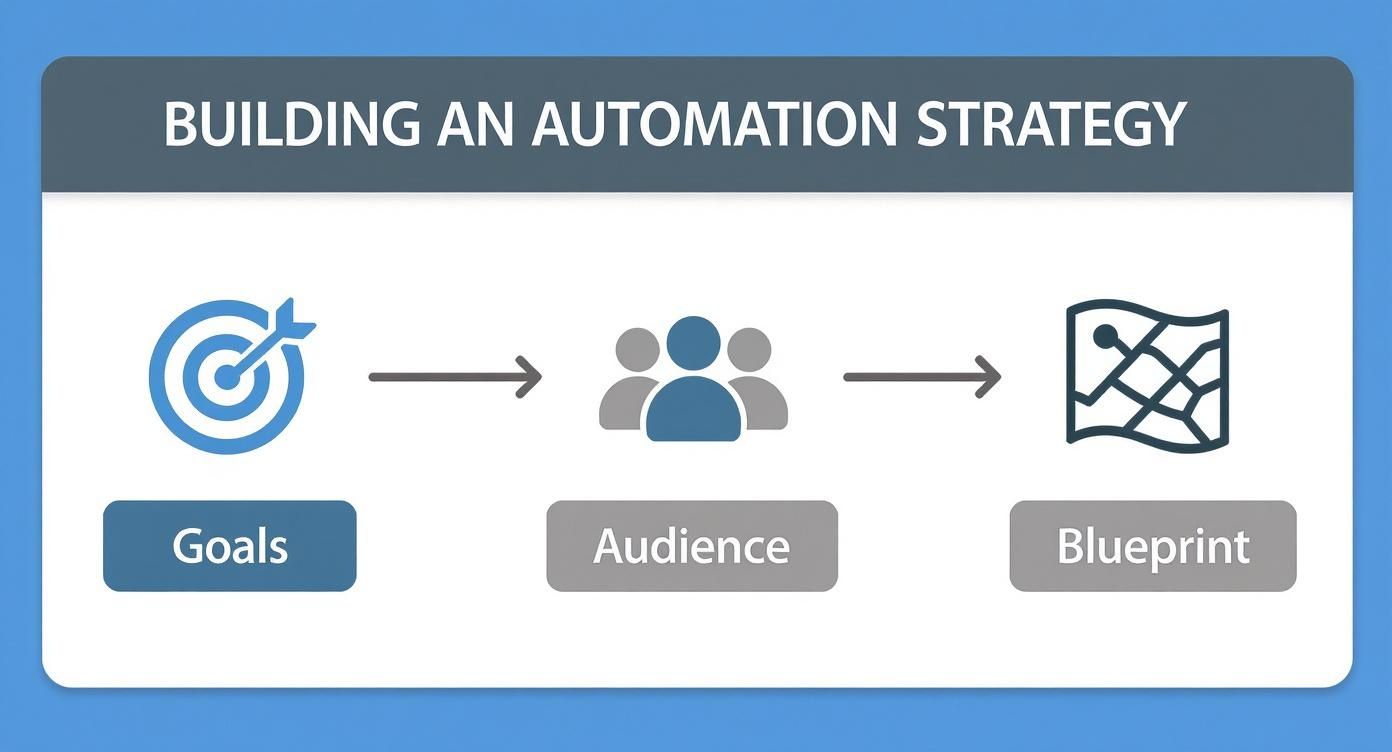 BUILDING AN AUTOMATION STRATEGY

Goals

Audience

Blueprint